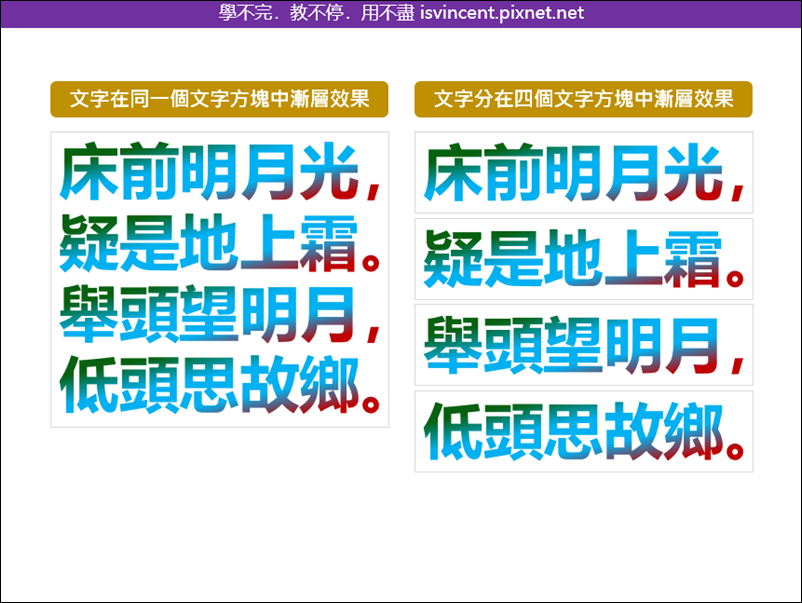 學不完．教不停．用不盡 isvincent.pixnet.net

文字在同一個文字方塊中漸層效果

床前明月光，
疑是地上霜。
舉頭望明月，
低頭思故鄉。

文字分在四個文字方塊中漸層效果

床前明月光，

疑是地上霜。

舉頭望明月，

低頭思故鄉。